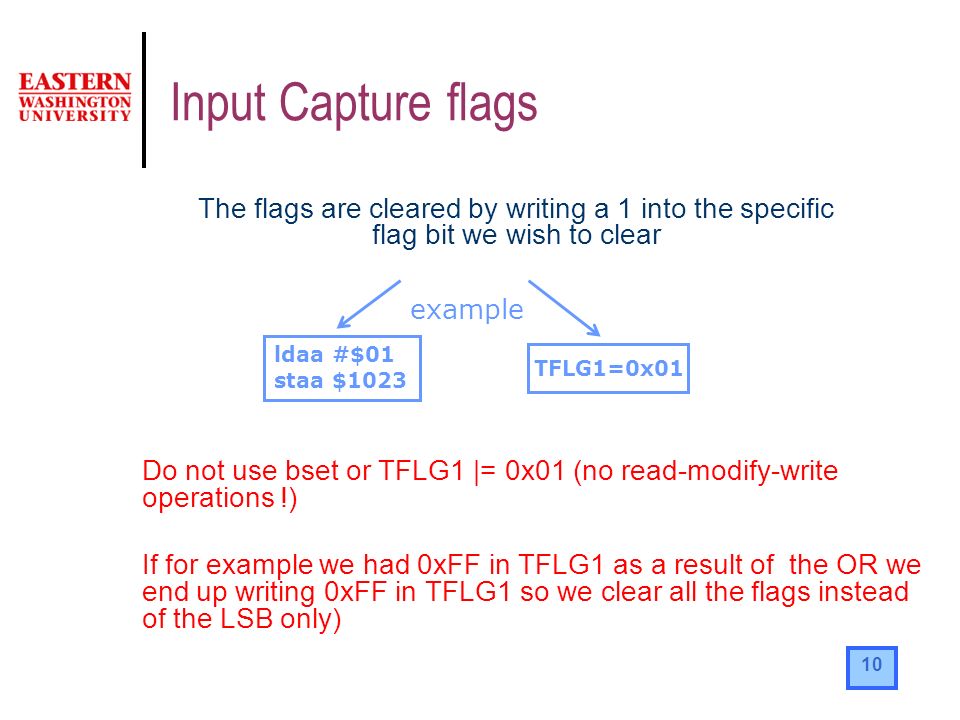 EASTERN WASHINGTON UNIVERSITY

Input Capture flags

The flags are cleared by writing a 1 into the specific flag bit we wish to clear

example

ldaa #$01
staa $1023

TFLG1=0x01

Do not use bset or TFLG1 |= 0x01 (no read-modify-write operations !)

If for example we had 0xFF in TFLG1 as a result of the OR we end up writing 0xFF in TFLG1 so we clear all the flags instead of the LSB only)

10